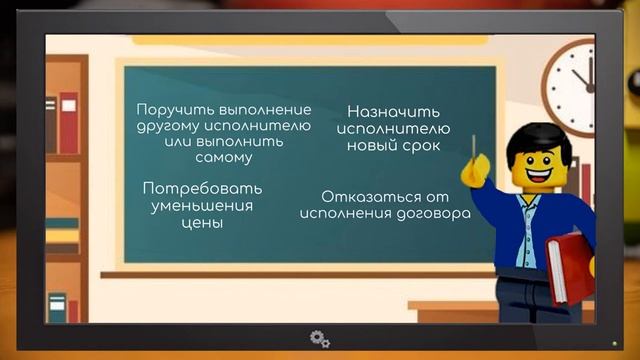 Поручить выполнение другому исполнителю или выполнить самому

Назначить исполнителю новый срок

Потребовать уменьшения цены

Отказаться от исполнения договора